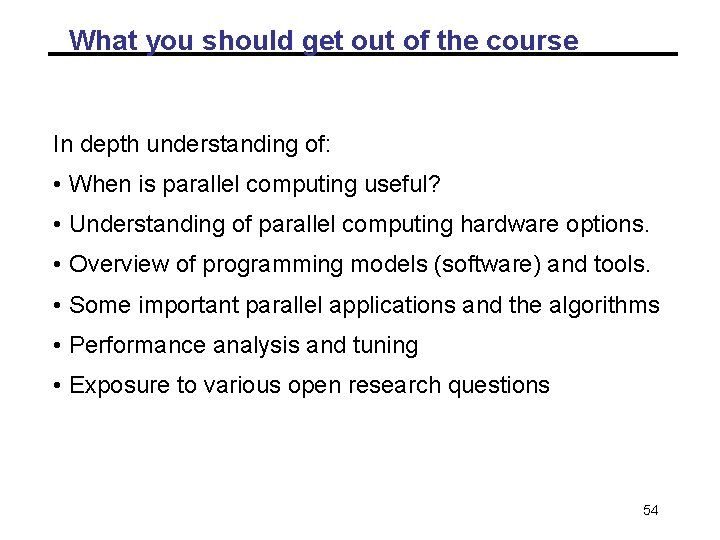 What you should get out of the course

In depth understanding of:

• When is parallel computing useful?

• Understanding of parallel computing hardware options.

• Overview of programming models (software) and tools.

• Some important parallel applications and the algorithms

• Performance analysis and tuning

• Exposure to various open research questions

54